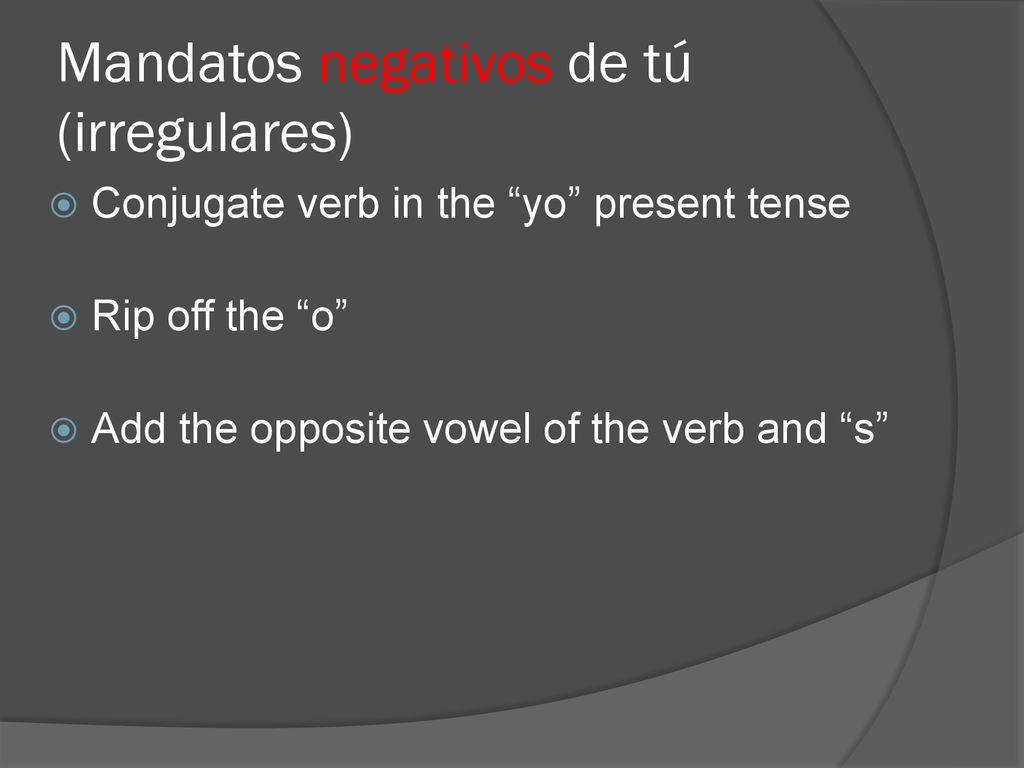 Mandatos negativos de tú (irregulares)

Conjugate verb in the “yo” present tense

Rip off the “o”

Add the opposite vowel of the verb and “s”